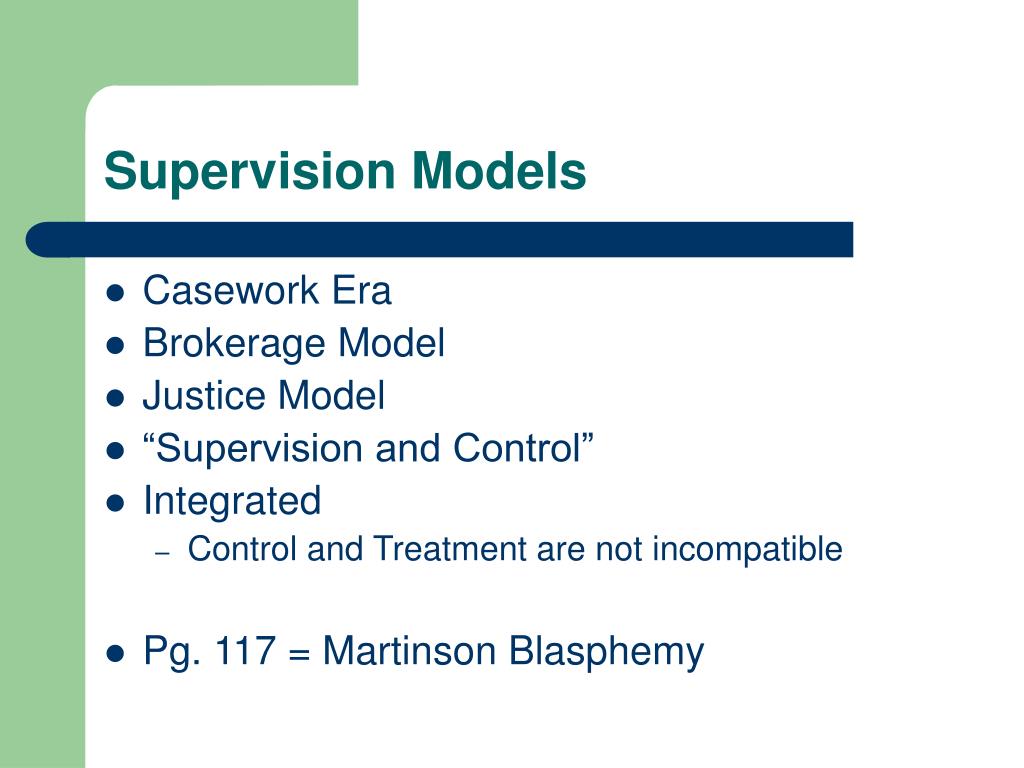 Supervision Models

- Casework Era
- Brokerage Model
- Justice Model
- “Supervision and Control”
- Integrated
  – Control and Treatment are not incompatible

- Pg. 117 = Martinson Blasphemy